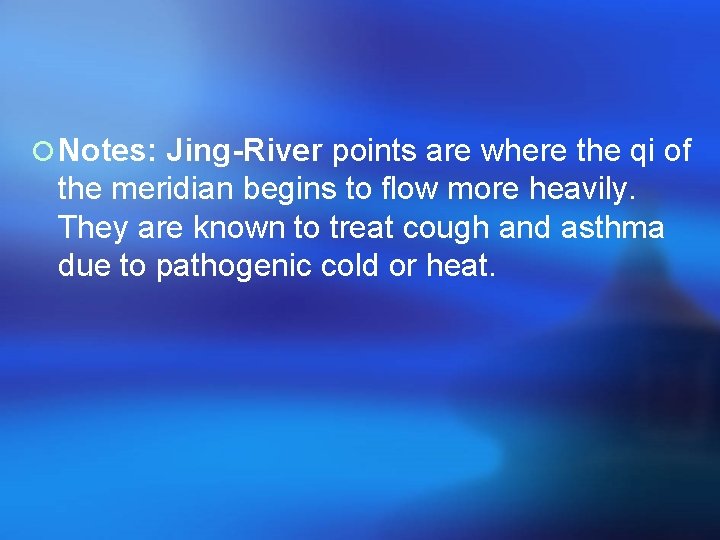 Notes: Jing-River points are where the qi of the meridian begins to flow more heavily. They are known to treat cough and asthma due to pathogenic cold or heat.